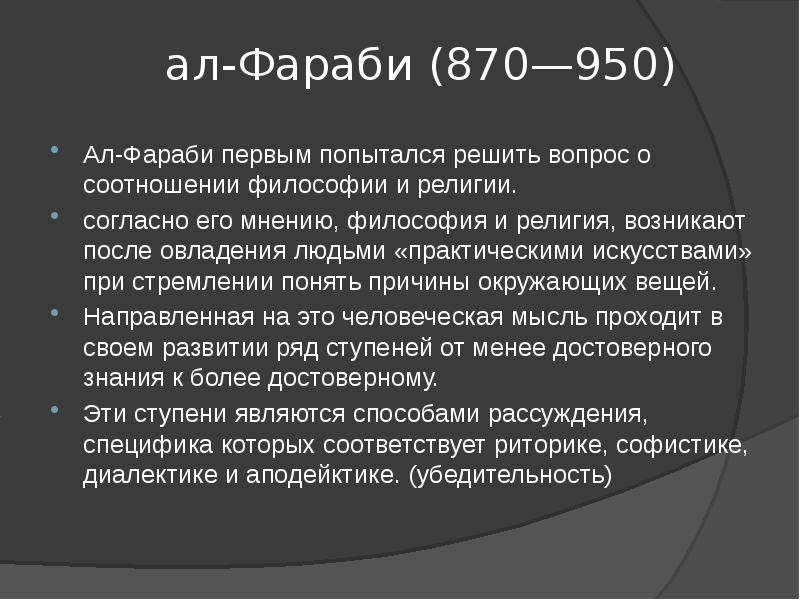 ал-Фараби (870—950)

Ал-Фараби первым попытался решить вопрос о соотношении философии и религии.

согласно его мнению, философия и религия, возникают после овладения людьми «практическими искусствами» при стремлении понять причины окружающих вещей.

Направленная на это человеческая мысль проходит в своем развитии ряд ступеней от менее достоверного знания к более достоверному.

Эти ступени являются способами рассуждения, специфика которых соответствует риторике, софистике, диалектике и аподейктике. (убедительность)